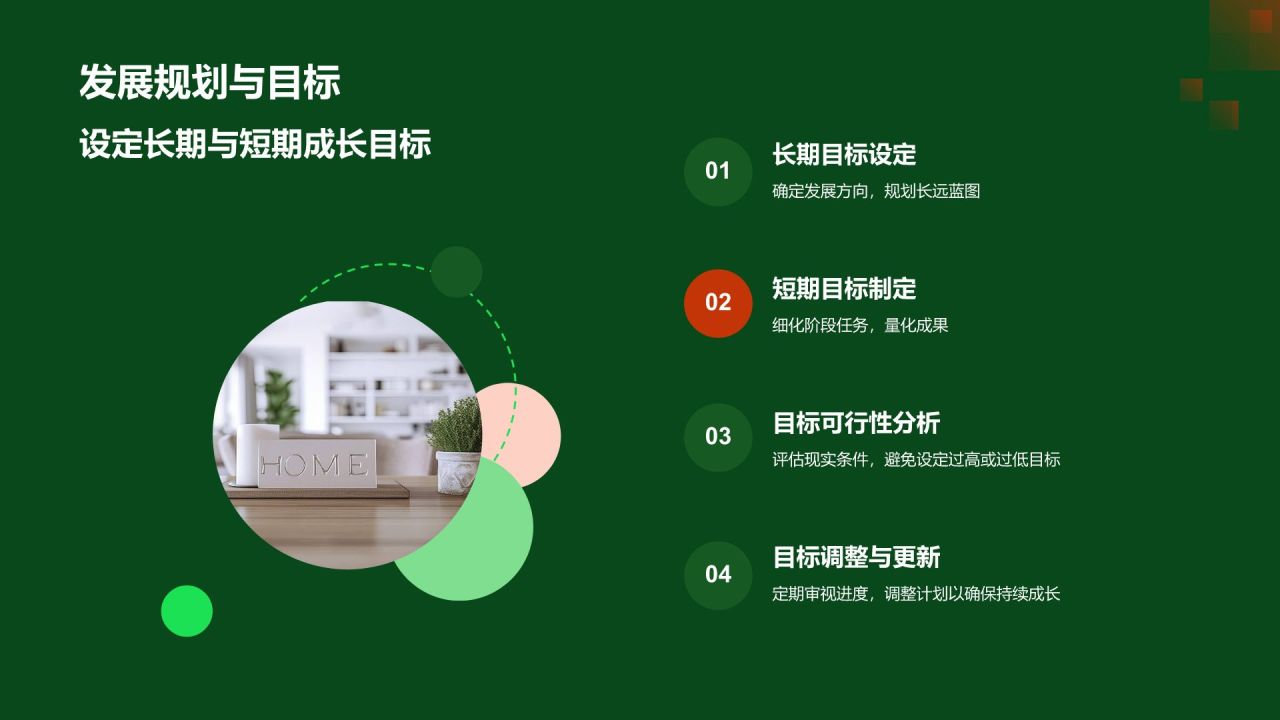 发展规划与目标

设定长期与短期成长目标

HOME

01 长期目标设定
确定发展方向，规划长远蓝图

02 短期目标制定
细化阶段任务，量化成果

03 目标可行性分析
评估现实条件，避免设定过高或过低目标

04 目标调整与更新
定期审视进度，调整计划以确保持续成长